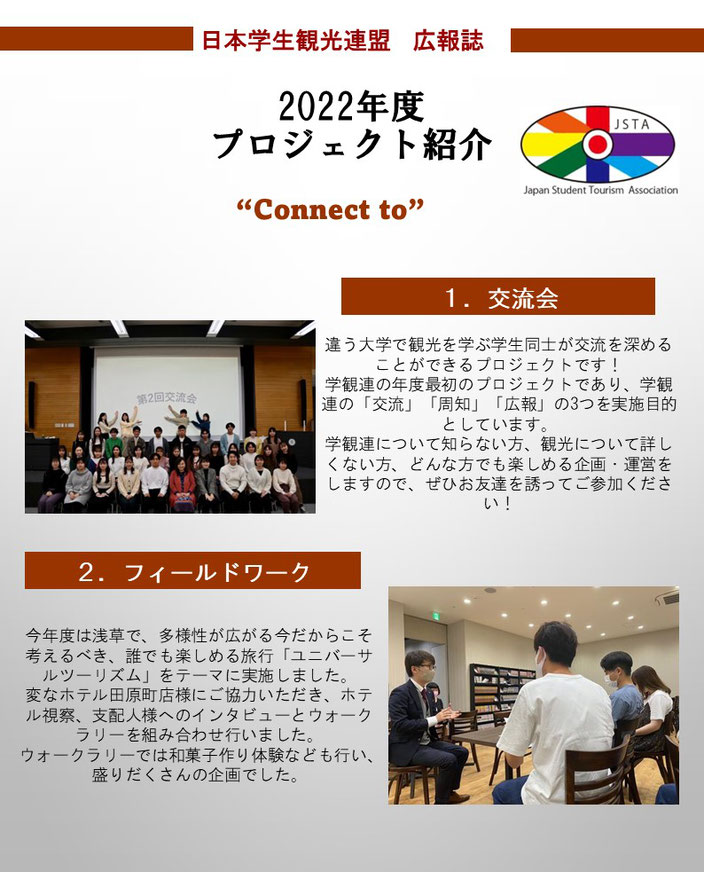 日本学生観光連盟　広報誌

2022年度
プロジェクト紹介

JSTA
Japan Student Tourism Association

“Connect to”

1．交流会

第2回交流会

違う大学で観光を学ぶ学生同士が交流を深めることができるプロジェクトです！
学観連の年度最初のプロジェクトであり、学観連の「交流」「周知」「広報」の3つを実施目的としています。
学観連について知らない方、観光について詳しくない方、どんな方でも楽しめる企画・運営をしますので、ぜひお友達を誘ってご参加ください！

2．フィールドワーク

今年度は浅草で、多様性が広がる今だからこそ考えるべき、誰でも楽しめる旅行「ユニバーサルツーリズム」をテーマに実施しました。
変なホテル田原町店様にご協力いただき、ホテル視察、支配人様へのインタビューとウォークラリーを組み合わせ行いました。
ウォークラリーでは和菓子作り体験なども行い、盛りだくさんの企画でした。